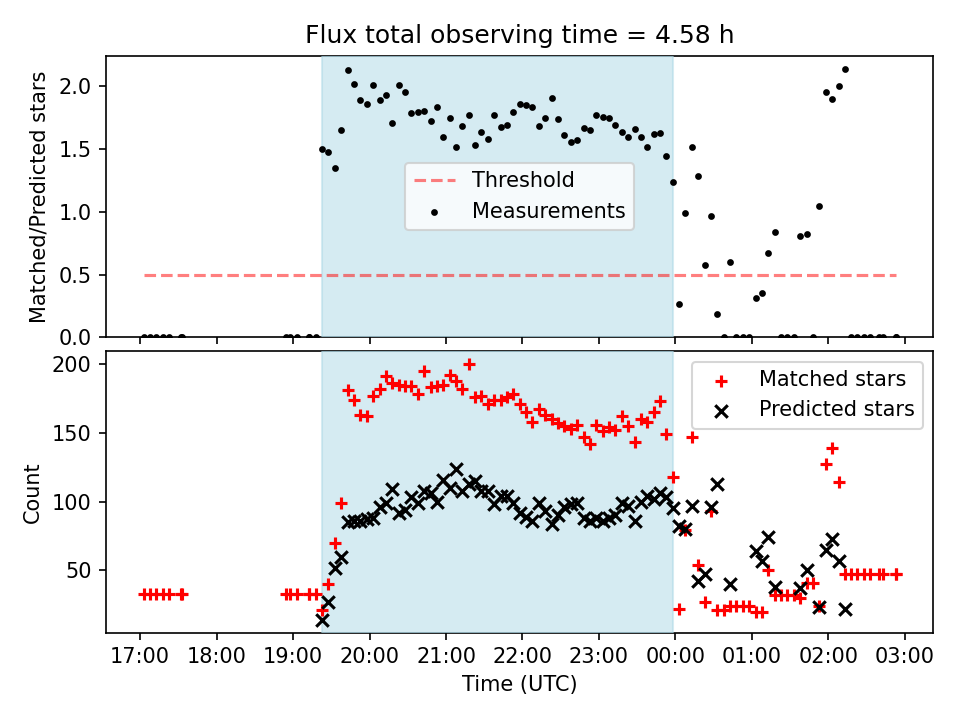 Flux total observing time = 4.58 h

Matched/Predicted stars

2.0
1.5
1.0
0.5
0.0

Threshold
Measurements

Count

200
150
100
50

Matched stars
Predicted stars

17:00 18:00 19:00 20:00 21:00 22:00 23:00 00:00 01:00 02:00 03:00

Time (UTC)